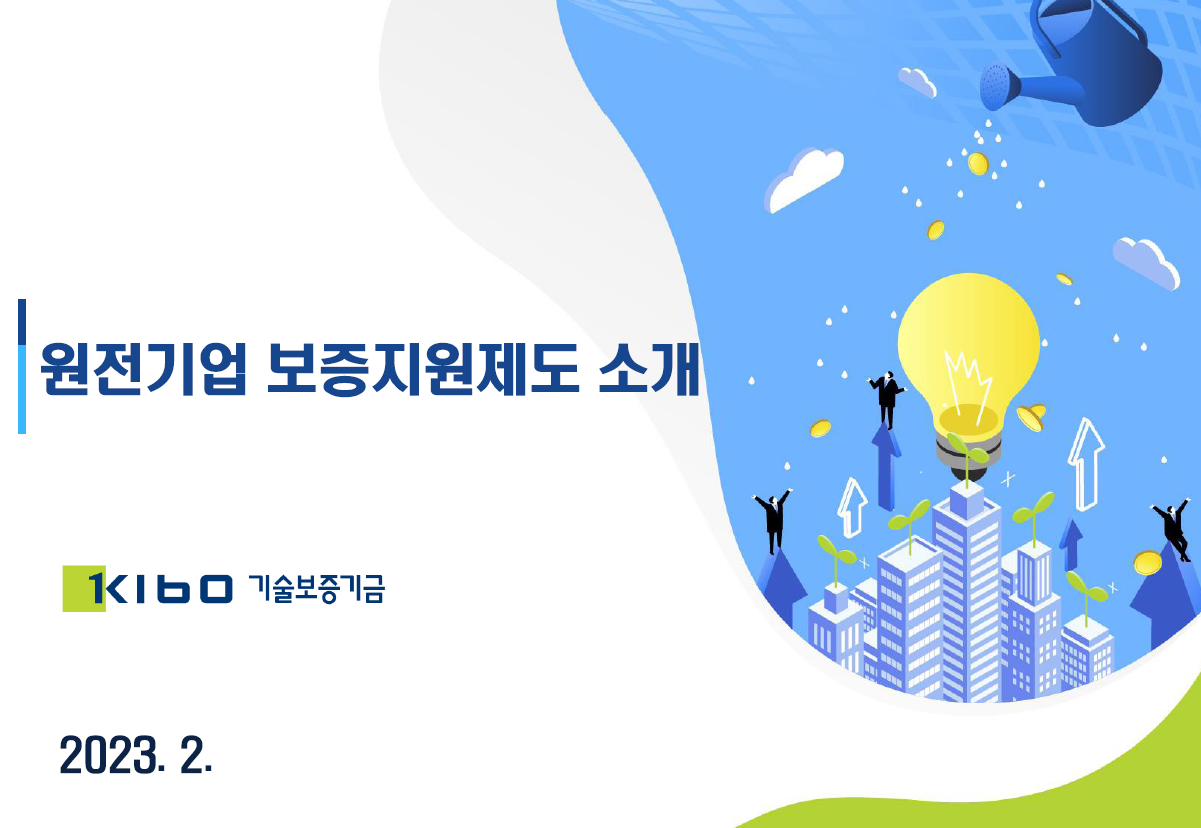 원전기업 보증지원제도 소개

KIBO 기술보증기금

2023. 2.